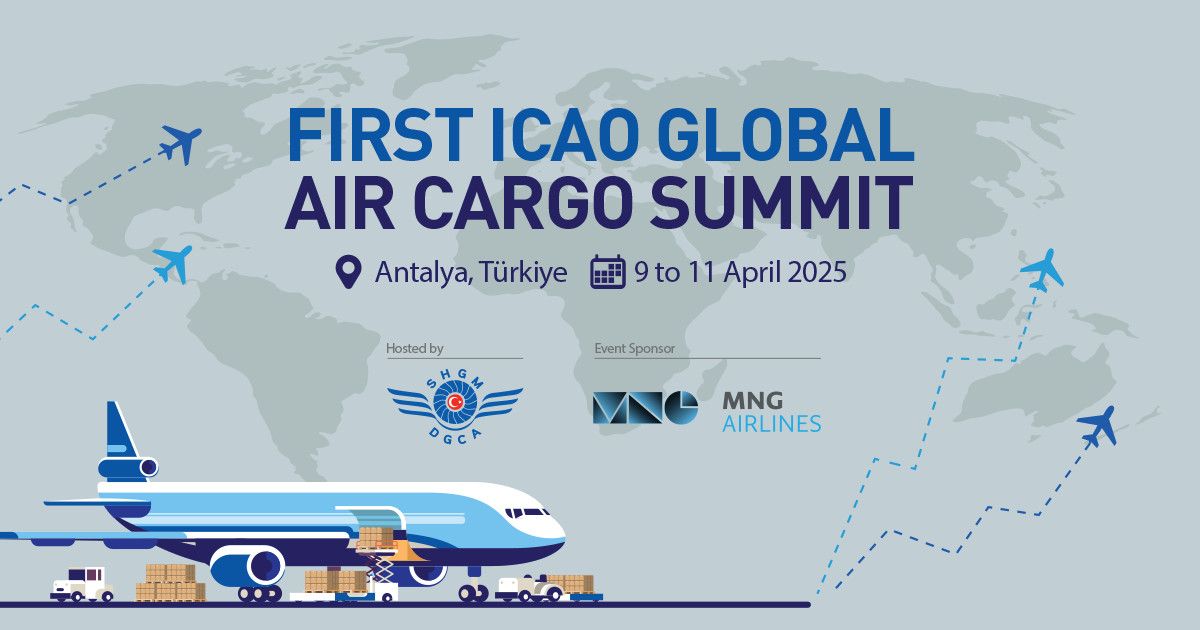 FIRST ICAO GLOBAL AIR CARGO SUMMIT

Antalya, Türkiye 9 to 11 April 2025

Hosted by

SHGM DGCA

Event Sponsor

MNG

MNG AIRLINES